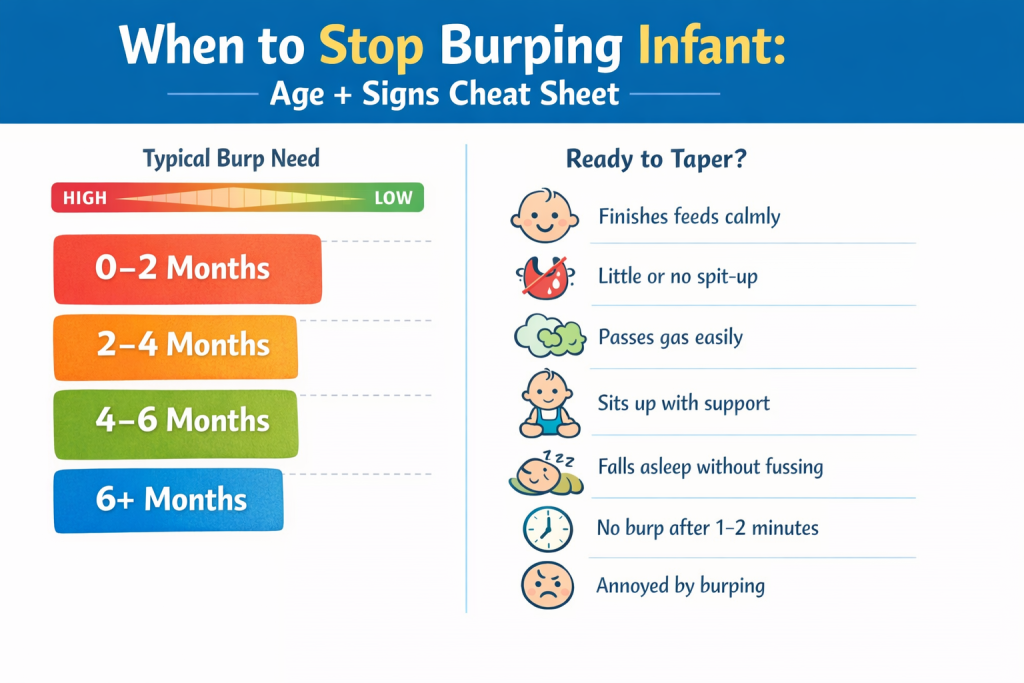 When to Stop Burping Infant:
Age + Signs Cheat Sheet

Typical Burp Need

HIGH LOW

0–2 Months

2–4 Months

4–6 Months

6+ Months

Ready to Taper?

Finishes feeds calmly

Little or no spit-up

Passes gas easily

Sits up with support

zzz

Falls asleep without fussing

No burp after 1–2 minutes

Annoyed by burping